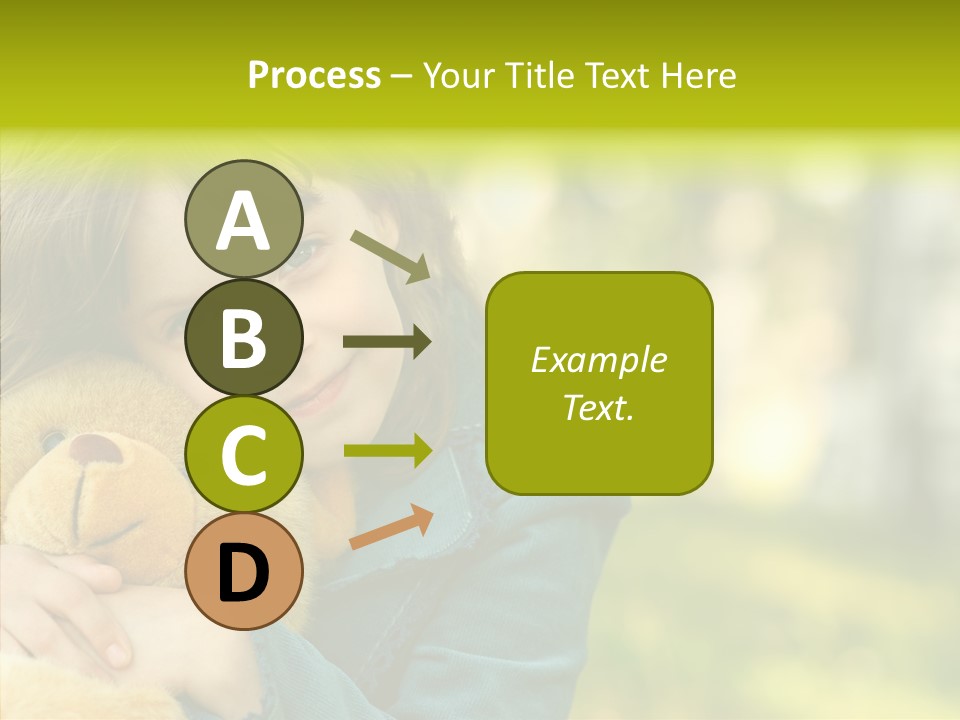 Process – Your Title Text Here

A

B

C

D

Example Text.